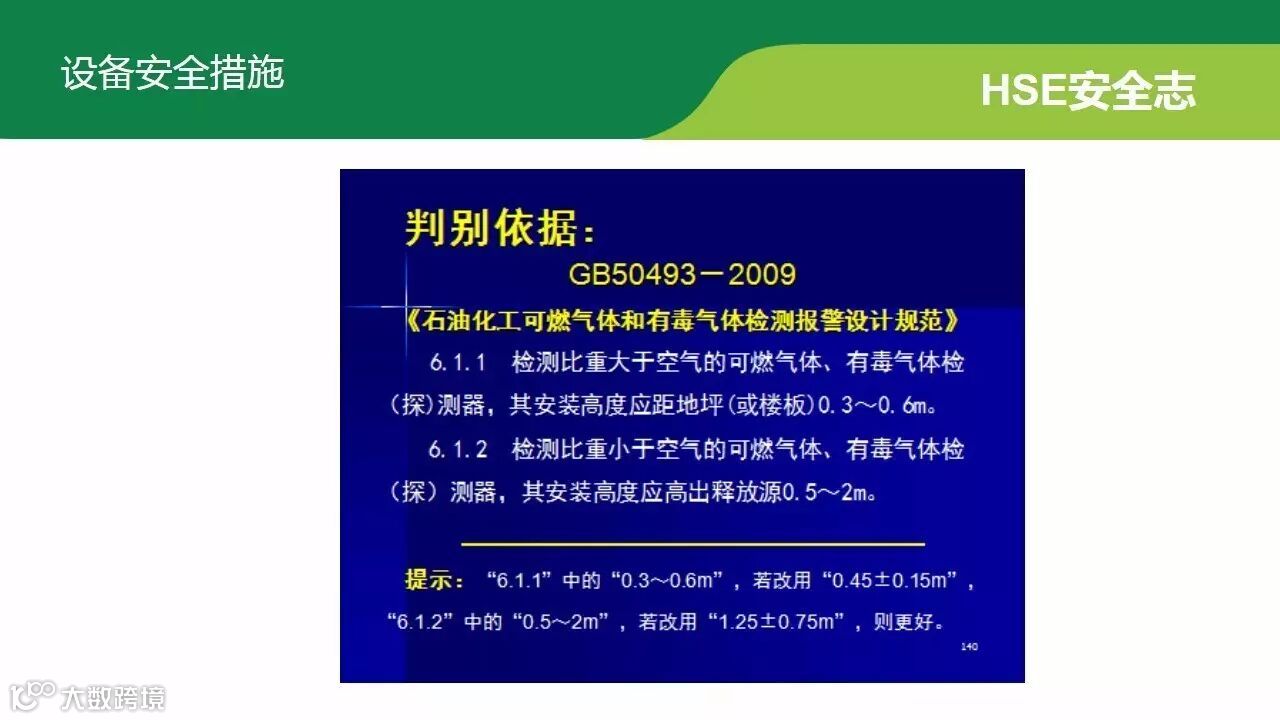 设备安全措施

HSE安全志

判别依据：

GB50493－2009

《石油化工可燃气体和有毒气体检测报警设计规范》

6.1.1 检测比重大于空气的可燃气体、有毒气体检（探）测器，其安装高度应距地坪（或楼板）0.3～0.6m。

6.1.2 检测比重小于空气的可燃气体、有毒气体检（探）测器，其安装高度应高出释放源0.5～2m。

提示：“6.1.1”中的“0.3～0.6m”，若改用“0.45±0.15m”，“6.1.2”中的“0.5～2m”，若改用“1.25±0.75m”，则更好。

140

大数跨境